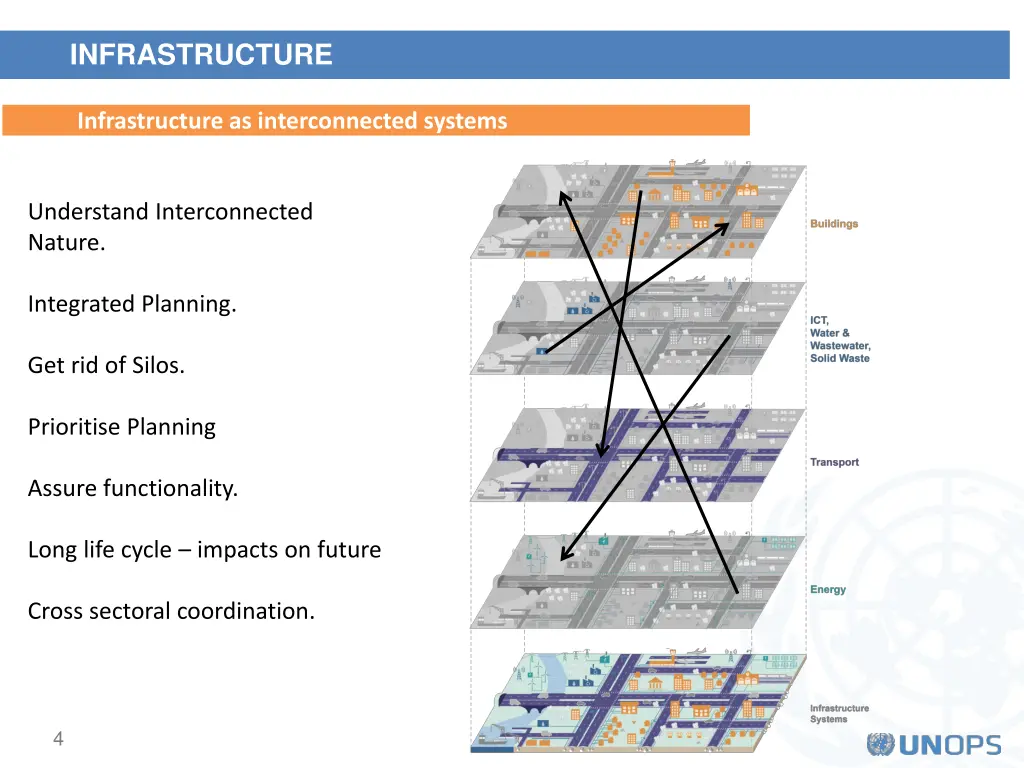 INFRASTRUCTURE

Infrastructure as interconnected systems

Understand Interconnected Nature.

Integrated Planning.

Get rid of Silos.

Prioritise Planning

Assure functionality.

Long life cycle – impacts on future

Cross sectoral coordination.

Buildings

ICT, Water & Wastewater, Solid Waste

Transport

Energy

Infrastructure Systems

4

UNOPS